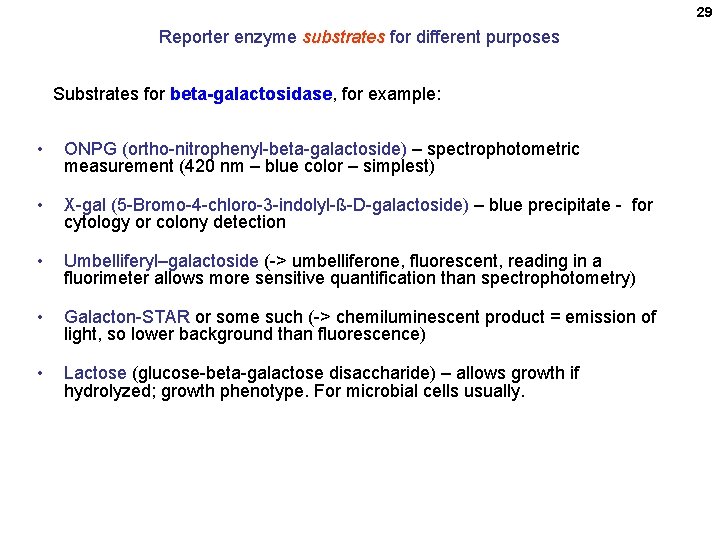 29

Reporter enzyme substrates for different purposes

Substrates for beta-galactosidase, for example:

• ONPG (ortho-nitrophenyl-beta-galactoside) – spectrophotometric measurement (420 nm – blue color – simplest)

• X-gal (5-Bromo-4-chloro-3-indolyl-ß-D-galactoside) – blue precipitate - for cytology or colony detection

• Umbelliferyl–galactoside (-> umbelliferone, fluorescent, reading in a fluorimeter allows more sensitive quantification than spectrophotometry)

• Galacton-STAR or some such (-> chemiluminescent product = emission of light, so lower background than fluorescence)

• Lactose (glucose-beta-galactose disaccharide) – allows growth if hydrolyzed; growth phenotype. For microbial cells usually.